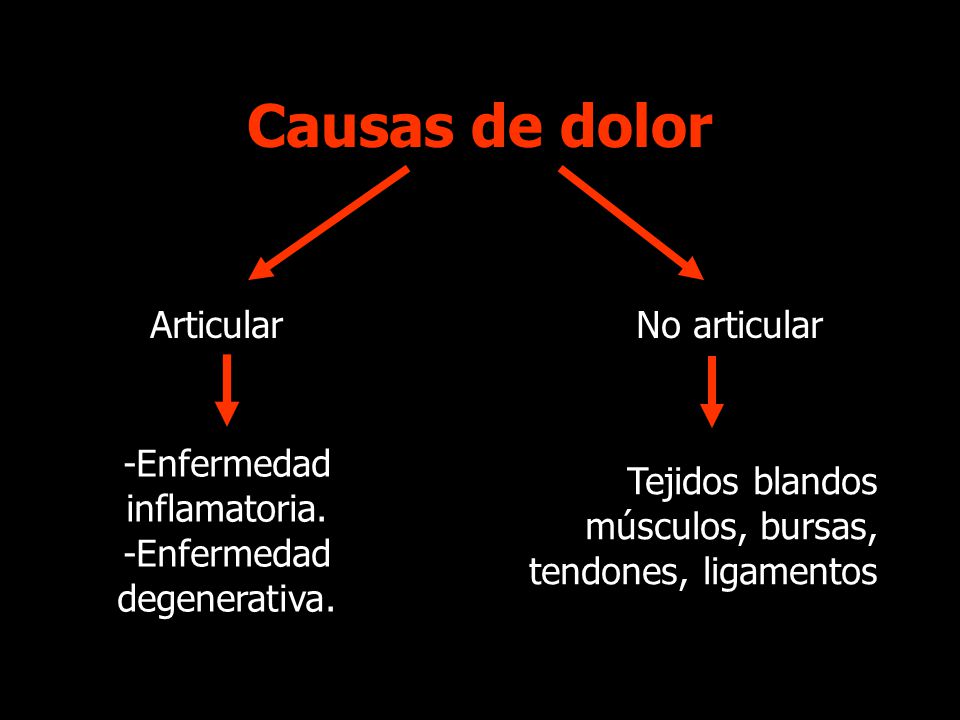 Causas de dolor

Articular

-Enfermedad inflamatoria.
-Enfermedad degenerativa.

No articular

Tejidos blandos
músculos, bursas,
tendones, ligamentos